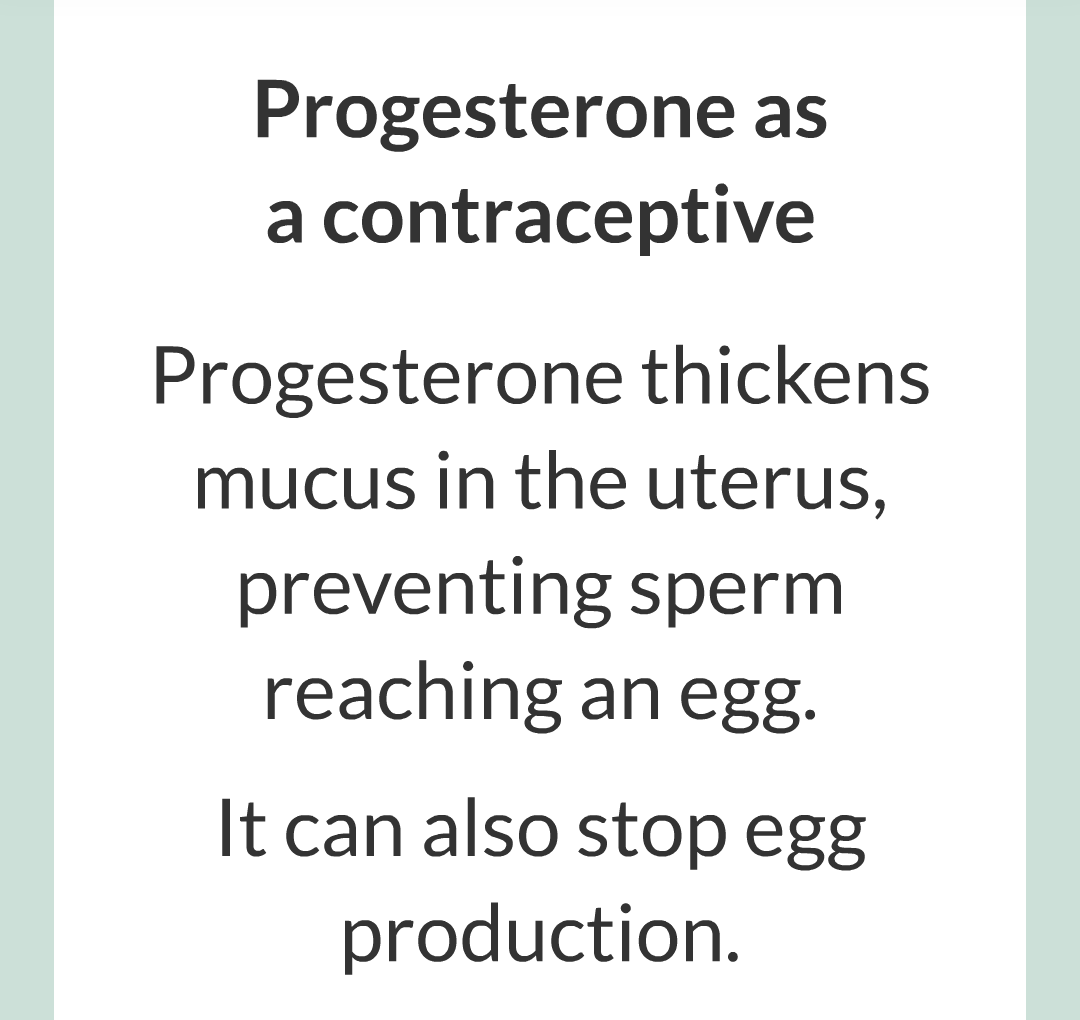 Progesterone as a contraceptive

Progesterone thickens mucus in the uterus, preventing sperm reaching an egg.

It can also stop egg production.